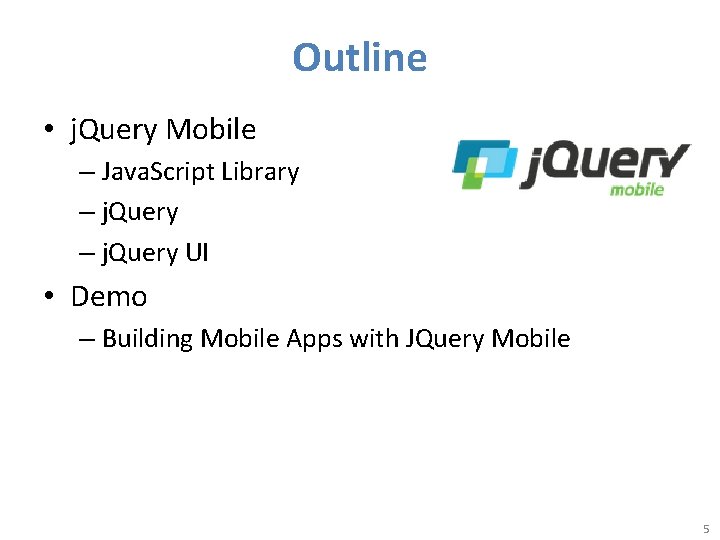 Outline

• jQuery Mobile
  – JavaScript Library
  – jQuery
  – jQuery UI

jQuery mobile

• Demo
  – Building Mobile Apps with JQuery Mobile

5